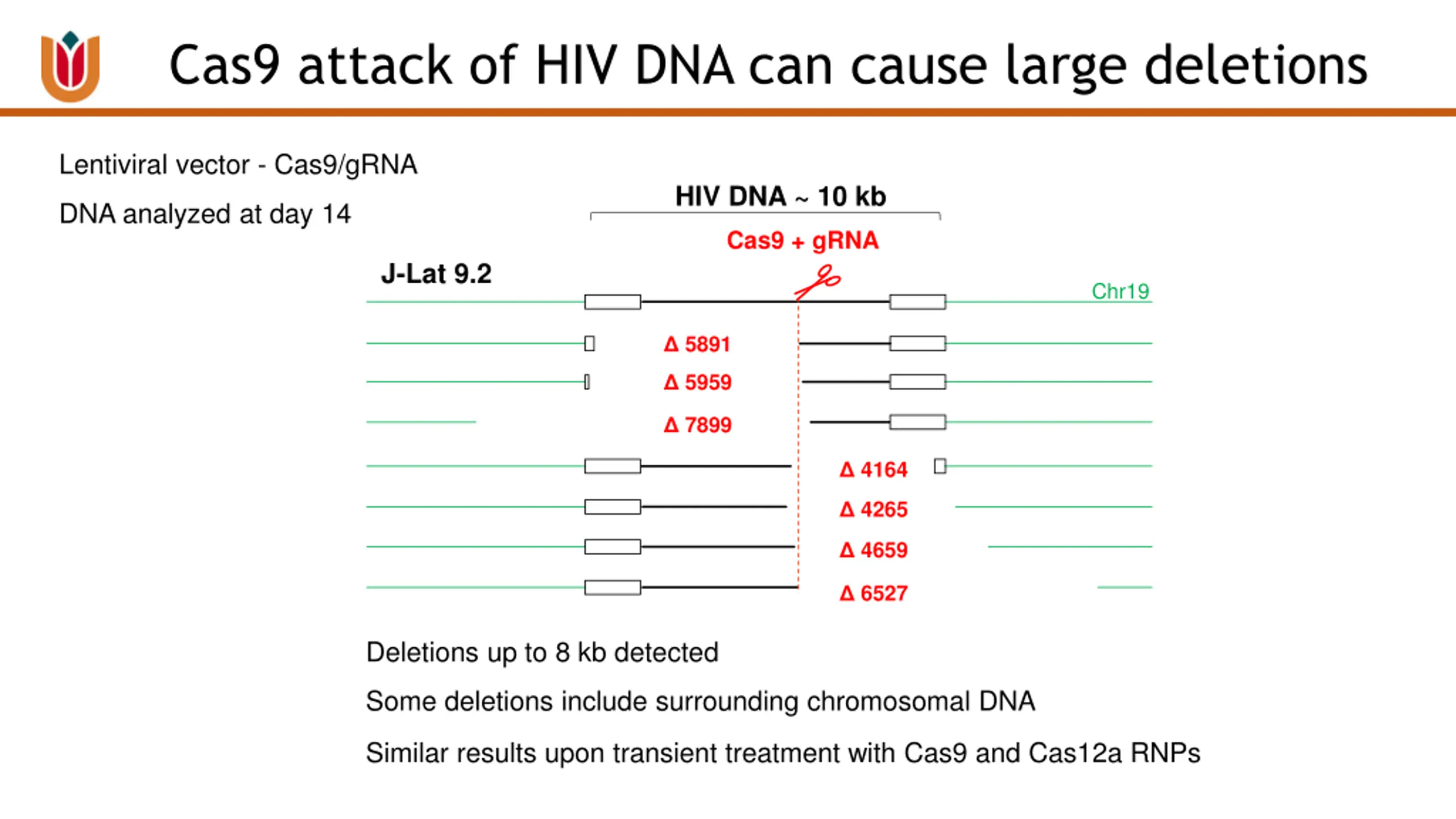 Cas9 attack of HIV DNA can cause large deletions

Lentiviral vector - Cas9/gRNA

DNA analyzed at day 14

HIV DNA ~ 10 kb

Cas9 + gRNA

J-Lat 9.2

Chr19

Δ 5891

Δ 5959

Δ 7899

Δ 4164

Δ 4265

Δ 4659

Δ 6527

Deletions up to 8 kb detected

Some deletions include surrounding chromosomal DNA

Similar results upon transient treatment with Cas9 and Cas12a RNPs